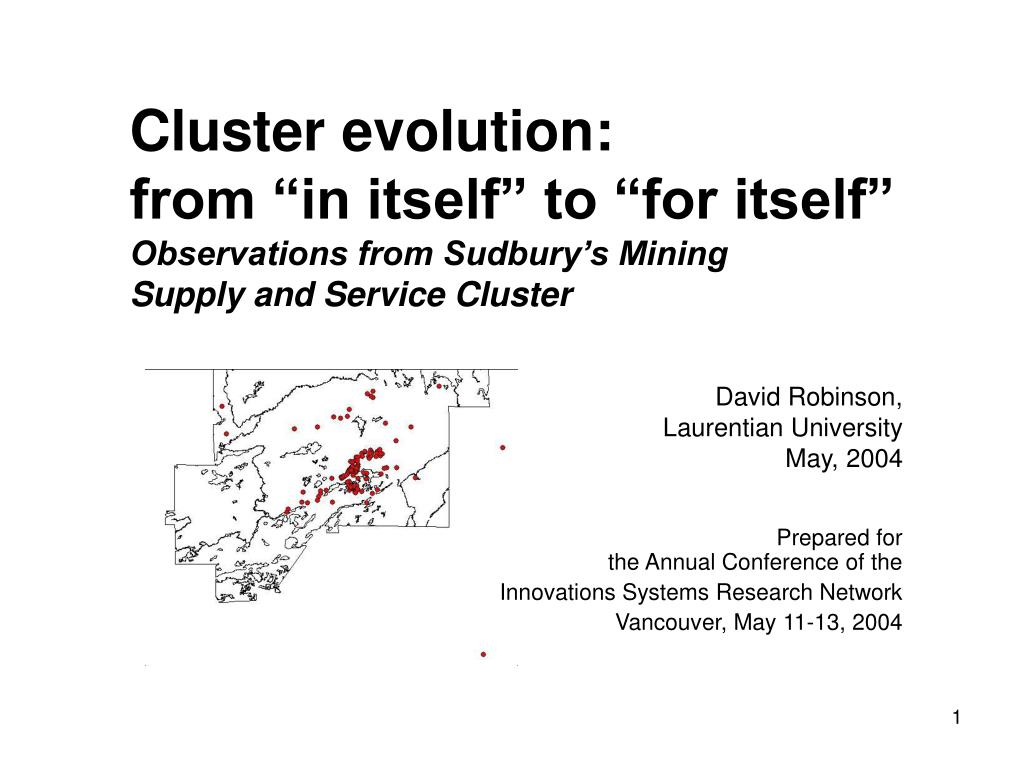 Cluster evolution:
from “in itself” to “for itself”
Observations from Sudbury’s Mining Supply and Service Cluster

David Robinson,
Laurentian University
May, 2004

Prepared for
the Annual Conference of the
Innovations Systems Research Network
Vancouver, May 11-13, 2004

1